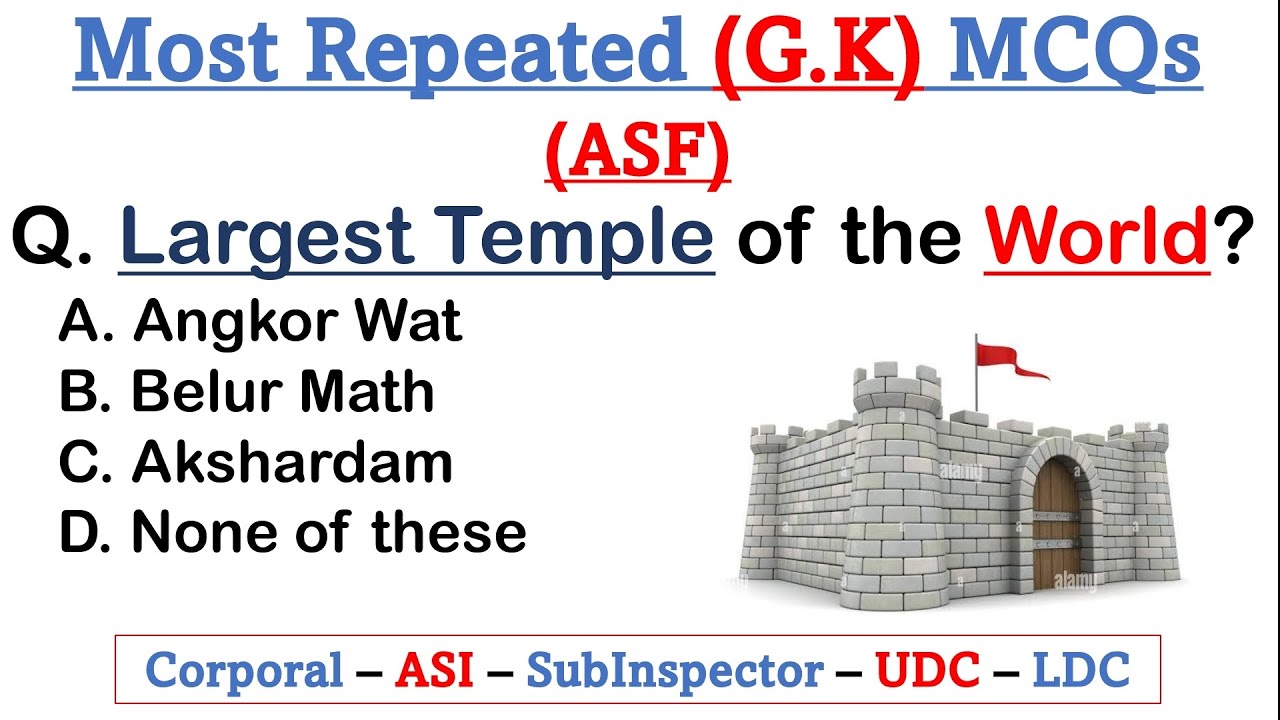 Most Repeated (G.K) MCQs
(ASF)
Q. Largest Temple of the World?
A. Angkor Wat
B. Belur Math
C. Akshardam
D. None of these

alamy
alamy

Corporal – ASI – SubInspector – UDC – LDC